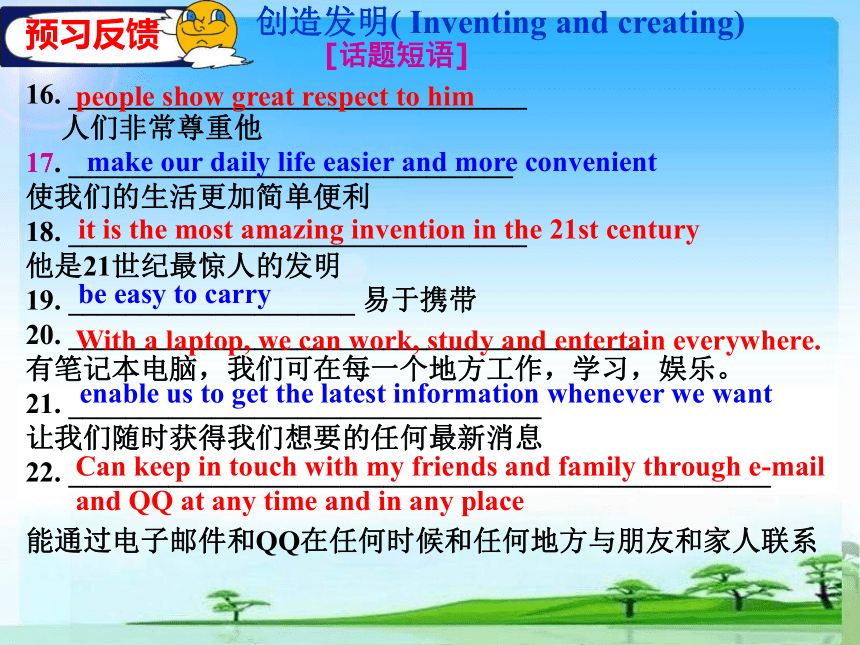 预习反馈

创造发明( Inventing and creating)
[话题短语]

16. people show great respect to him
人们非常尊重他

17. make our daily life easier and more convenient
使我们的生活更加简单便利

18. it is the most amazing invention in the 21st century
他是21世纪最惊人的发明

19. be easy to carry 易于携带

20. With a laptop, we can work, study and entertain everywhere.
有笔记本电脑，我们可在每一个地方工作，学习，娱乐。

21. enable us to get the latest information whenever we want
让我们随时获得我们想要的任何最新消息

22. Can keep in touch with my friends and family through e-mail and QQ at any time and in any place
能通过电子邮件和QQ在任何时候和任何地方与朋友和家人联系